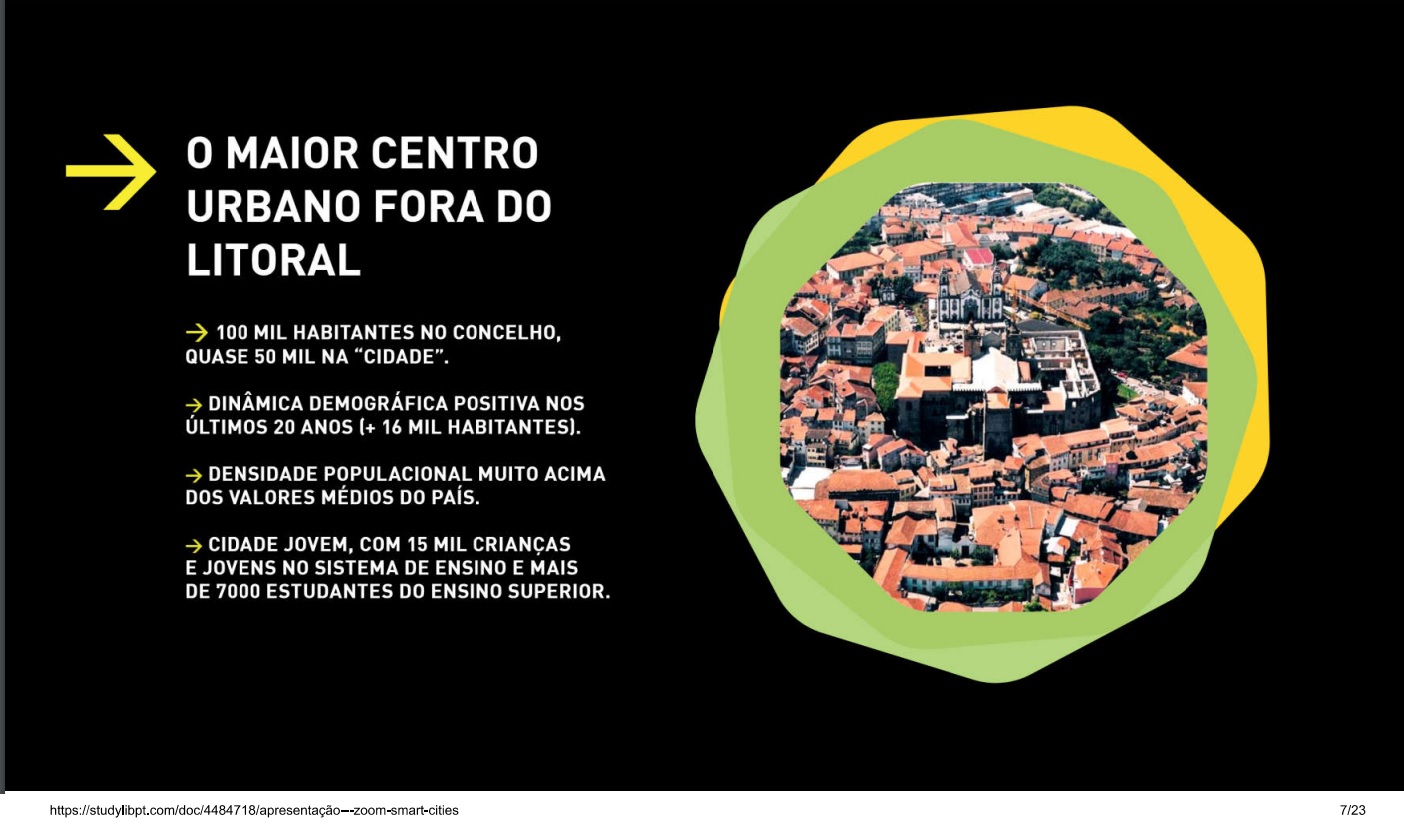 → O MAIOR CENTRO URBANO FORA DO LITORAL

→ 100 MIL HABITANTES NO CONCELHO, QUASE 50 MIL NA "CIDADE".

→ DINÂMICA DEMOGRÁFICA POSITIVA NOS ÚLTIMOS 20 ANOS (+ 16 MIL HABITANTES).

→ DENSIDADE POPULACIONAL MUITO ACIMA DOS VALORES MÉDIOS DO PAÍS.

→ CIDADE JOVEM, COM 15 MIL CRIANÇAS E JOVENS NO SISTEMA DE ENSINO E MAIS DE 7000 ESTUDANTES DO ENSINO SUPERIOR.

https://studylibpt.com/doc/4484718/apresentação---zoom-smart-cities

7/23